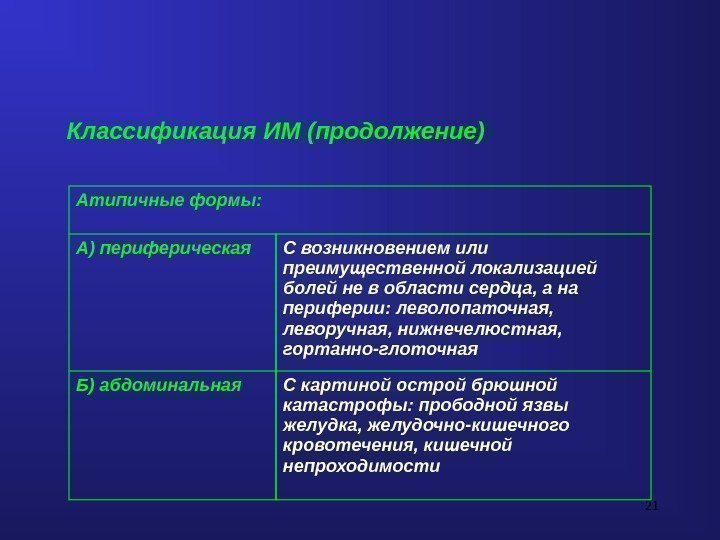 Классификация ИМ (продолжение)

| Атипичные формы: | |
|---|---|
| А) периферическая | С возникновением или преимущественной локализацией болей не в области сердца, а на периферии: леволопаточная, леворучная, нижнечелюстная, гортанно-глоточная |
| Б) абдоминальная | С картиной острой брюшной катастрофы: прободной язвы желудка, желудочно-кишечного кровотечения, кишечной непроходимости |

21